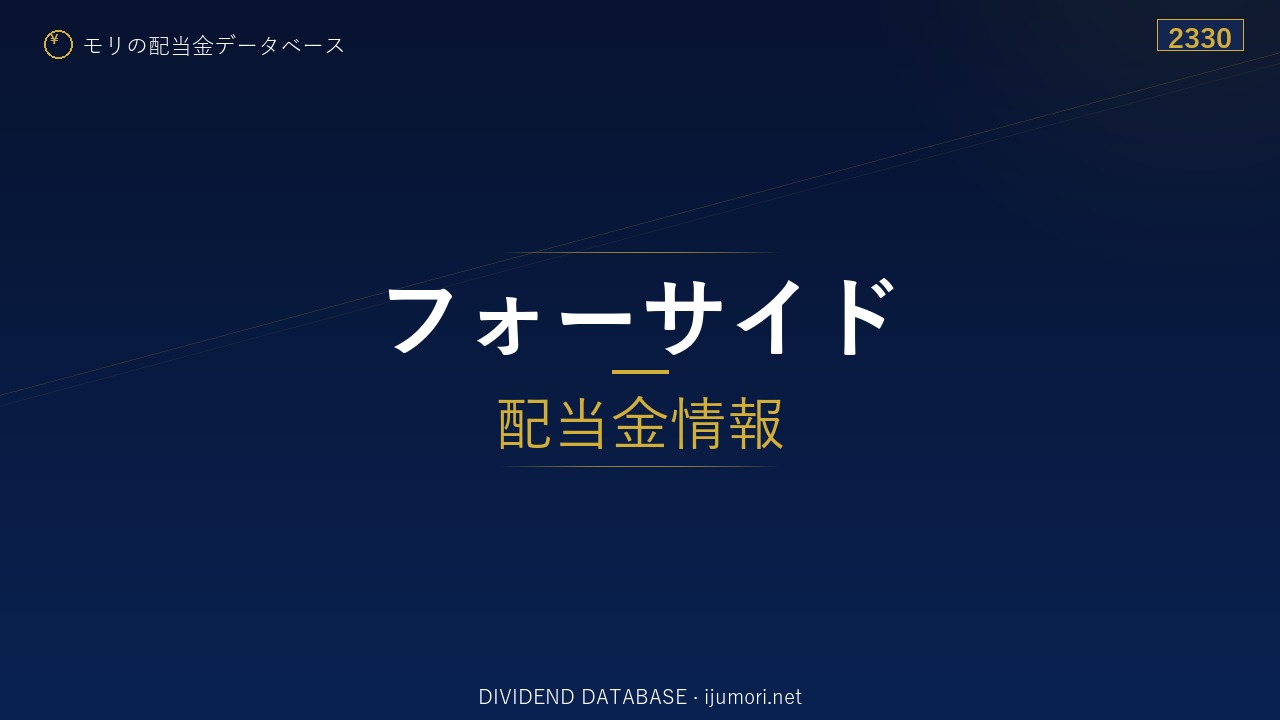 ¥ モリの配当金データベース

2330

フォーサイド

配当金情報

DIVIDEND DATABASE · ijumori.net